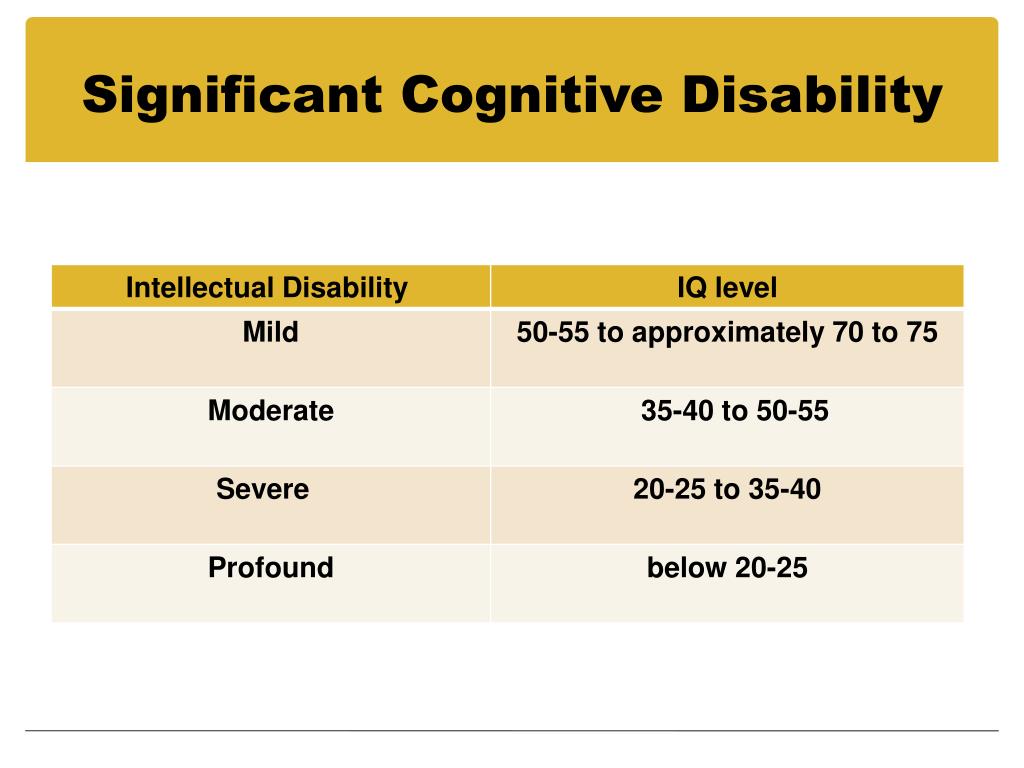 Significant Cognitive Disability

| Intellectual Disability | IQ level |
|---|---|
| Mild | 50-55 to approximately 70 to 75 |
| Moderate | 35-40 to 50-55 |
| Severe | 20-25 to 35-40 |
| Profound | below 20-25 |